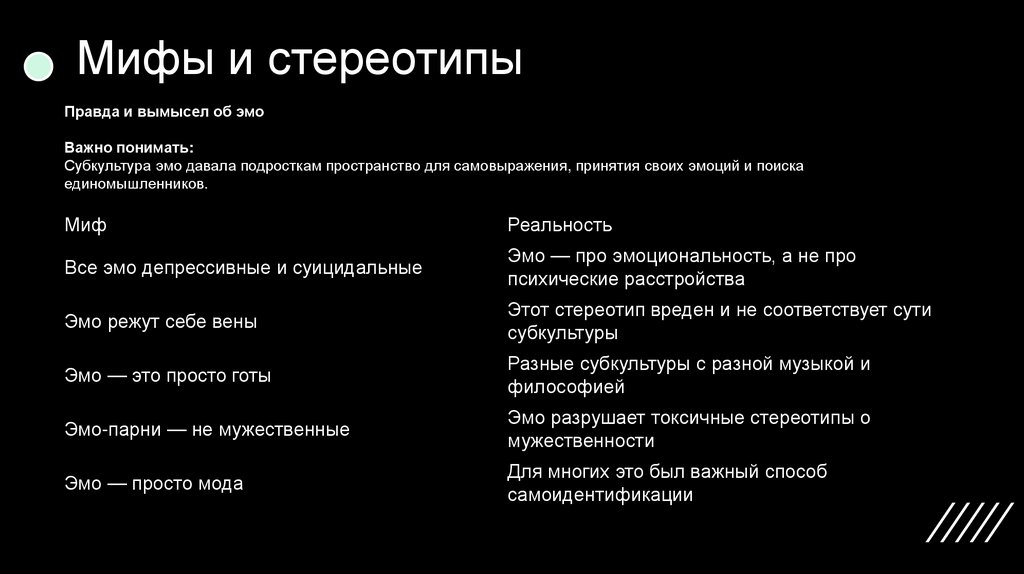 Мифы и стереотипы

Правда и вымысел об эмо

Важно понимать:
Субкультура эмо давала подросткам пространство для самовыражения, принятия своих эмоций и поиска единомышленников.

| Миф | Реальность |
|---|---|
| Все эмо депрессивные и суицидальные | Эмо — про эмоциональность, а не про психические расстройства |
| Эмо режут себе вены | Этот стереотип вреден и не соответствует сути субкультуры |
| Эмо — это просто готы | Разные субкультуры с разной музыкой и философией |
| Эмо-парни — не мужественные | Эмо разрушает токсичные стереотипы о мужественности |
| Эмо — просто мода | Для многих это был важный способ самоидентификации |